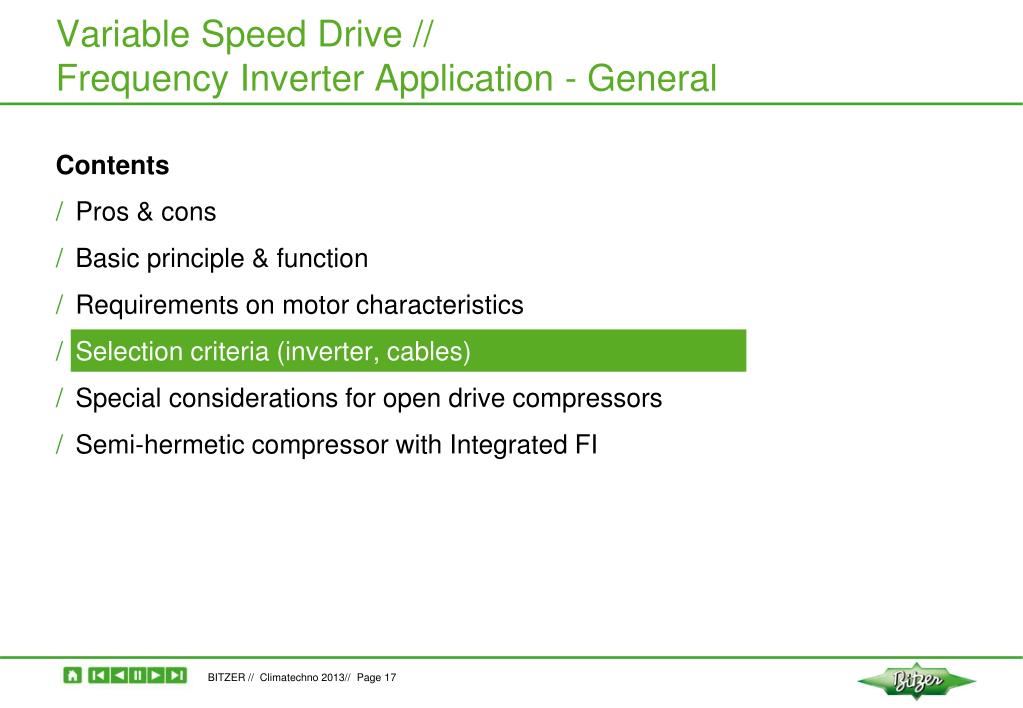 Variable Speed Drive //
Frequency Inverter Application - General

Contents

/ Pros & cons

/ Basic principle & function

/ Requirements on motor characteristics

/ Selection criteria (inverter, cables)

/ Special considerations for open drive compressors

/ Semi-hermetic compressor with Integrated FI

BITZER // Climatechno 2013// Page 17

Bitzer